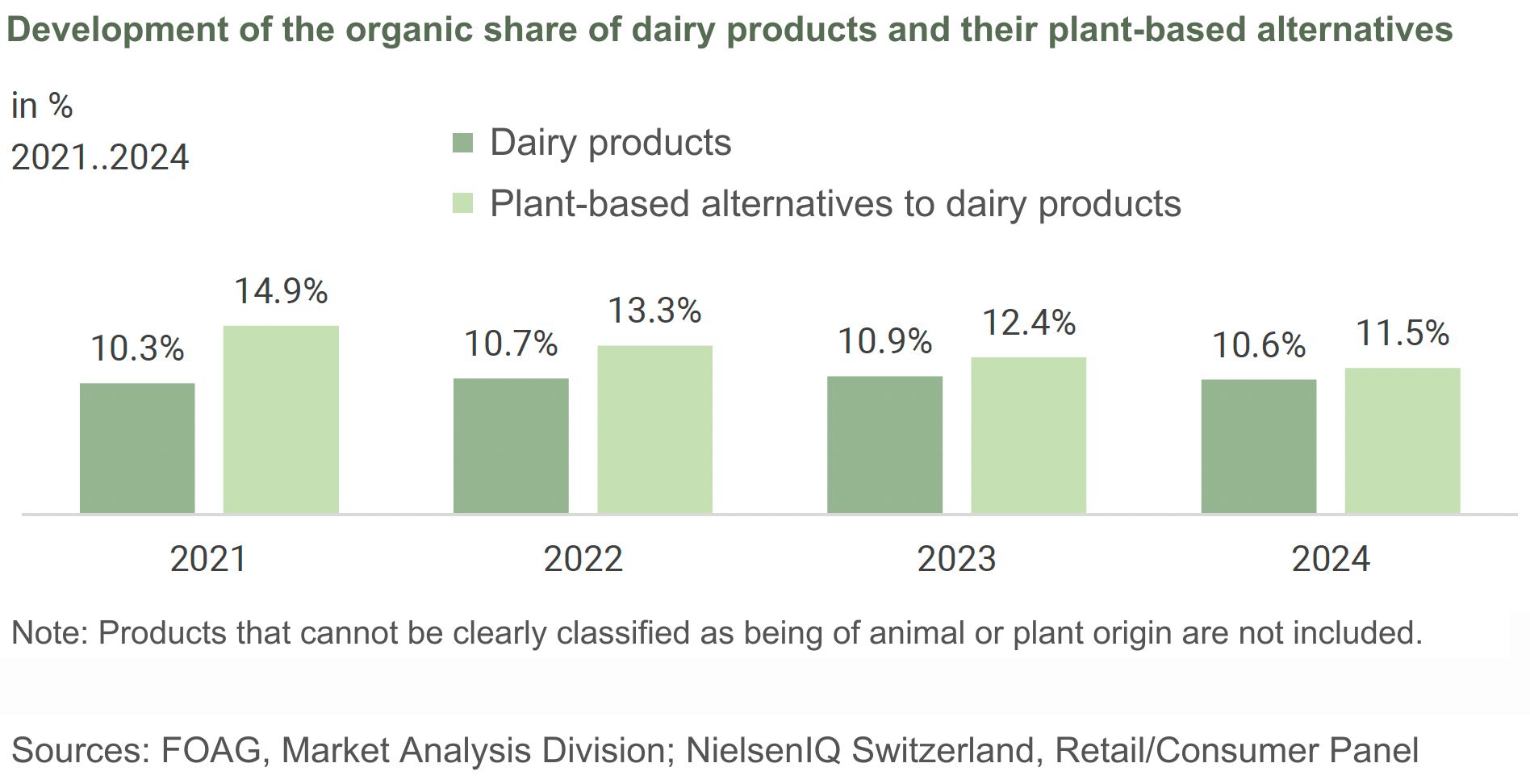 Development of the organic share of dairy products and their plant-based alternatives

in %
2021..2024

Dairy products
Plant-based alternatives to dairy products

10.3% 14.9%
10.7% 13.3%
10.9% 12.4%
10.6% 11.5%

2021 2022 2023 2024

Note: Products that cannot be clearly classified as being of animal or plant origin are not included.

Sources: FOAG, Market Analysis Division; NielsenIQ Switzerland, Retail/Consumer Panel